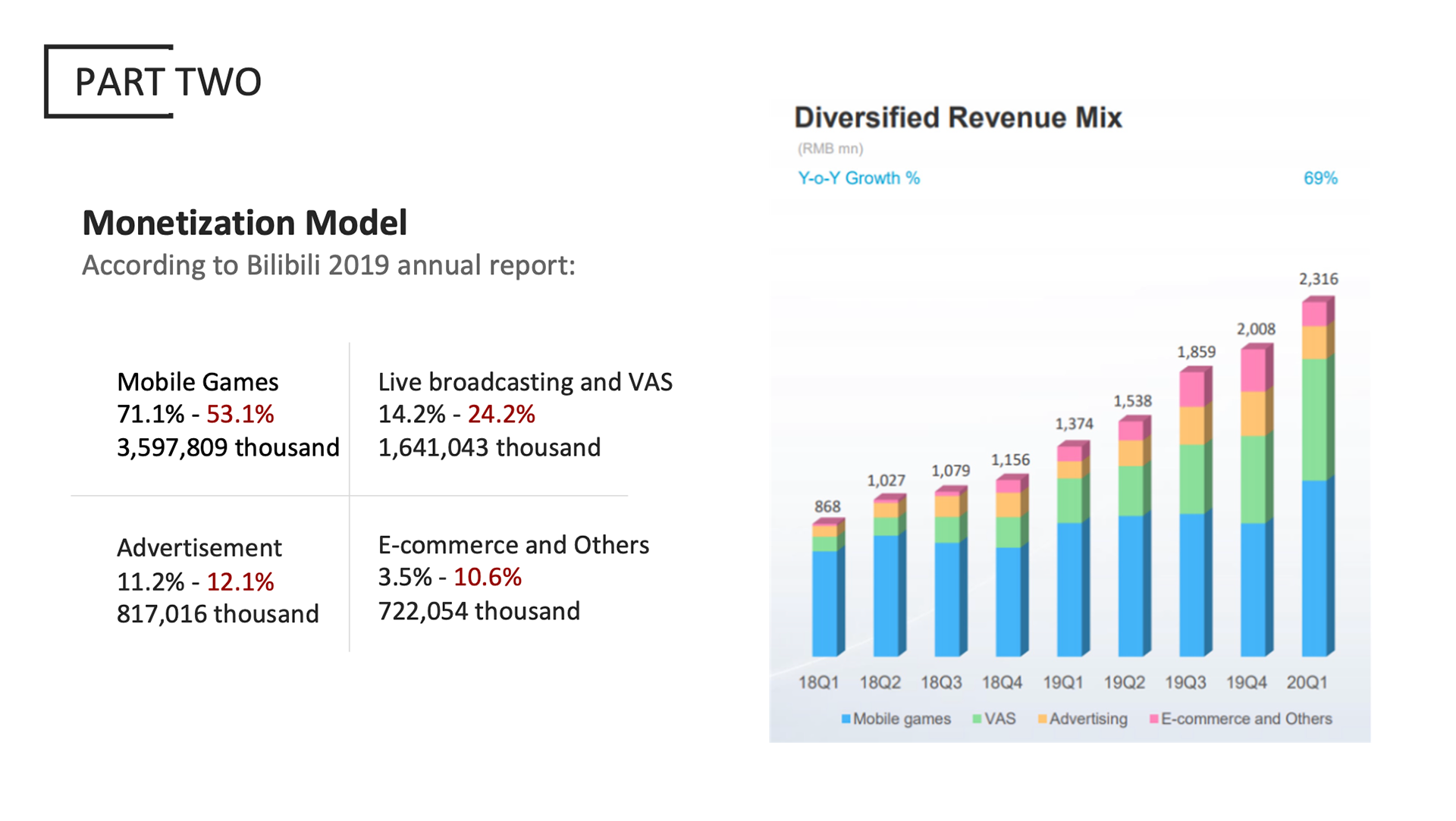 PART TWO

Monetization Model
According to Bilibili 2019 annual report:

Mobile Games
71.1% - 53.1%
3,597,809 thousand

Live broadcasting and VAS
14.2% - 24.2%
1,641,043 thousand

Advertisement
11.2% - 12.1%
817,016 thousand

E-commerce and Others
3.5% - 10.6%
722,054 thousand

Diversified Revenue Mix
(RMB mn)
Y-o-Y Growth % 69%

868 1,027 1,079 1,156 1,374 1,538 1,859 2,008 2,316

18Q1 18Q2 18Q3 18Q4 19Q1 19Q2 19Q3 19Q4 20Q1

Mobile games VAS Advertising E-commerce and Others